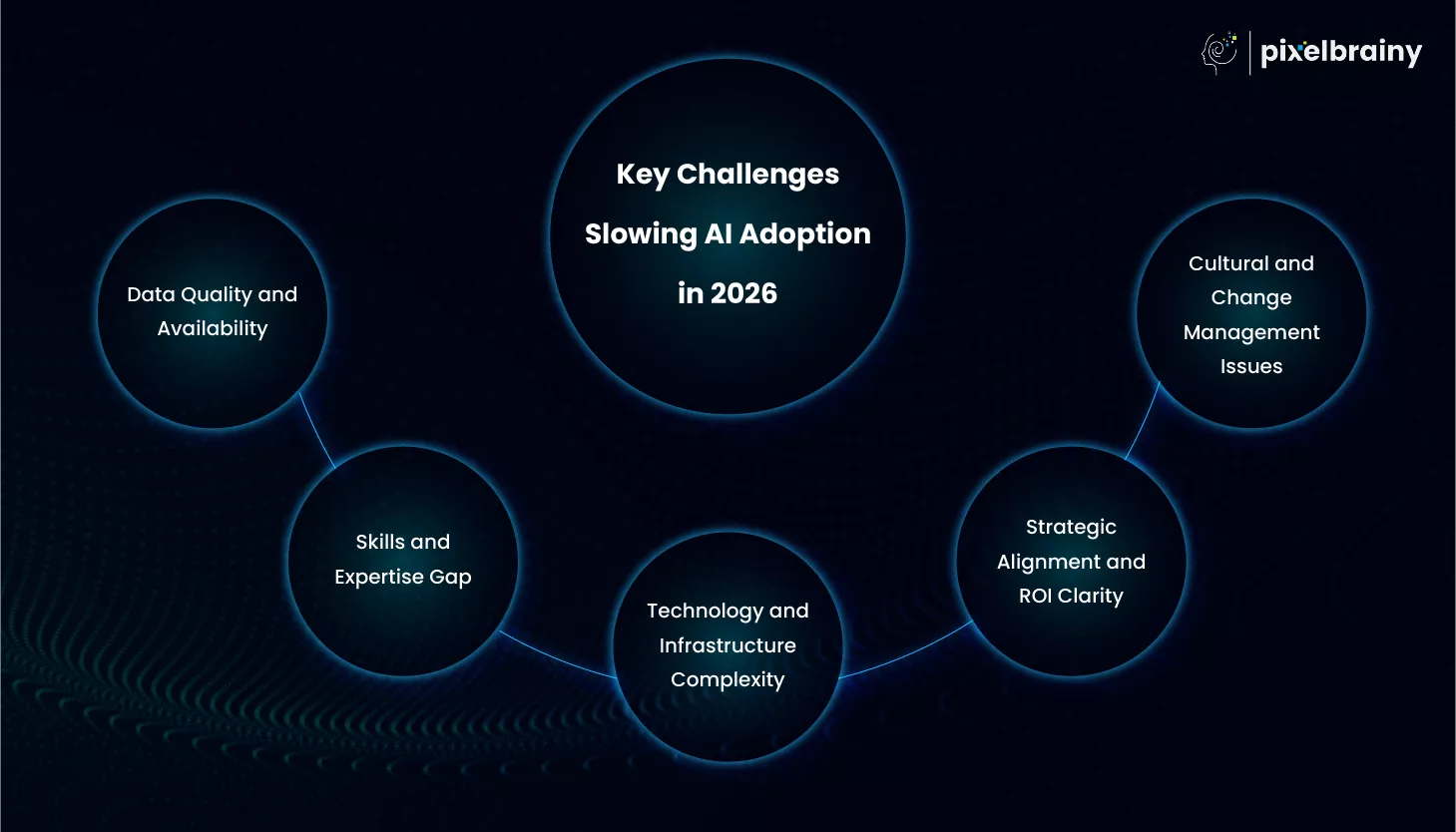 pixelbrainy

Key Challenges Slowing AI Adoption in 2026

Data Quality and Availability

Skills and Expertise Gap

Technology and Infrastructure Complexity

Strategic Alignment and ROI Clarity

Cultural and Change Management Issues